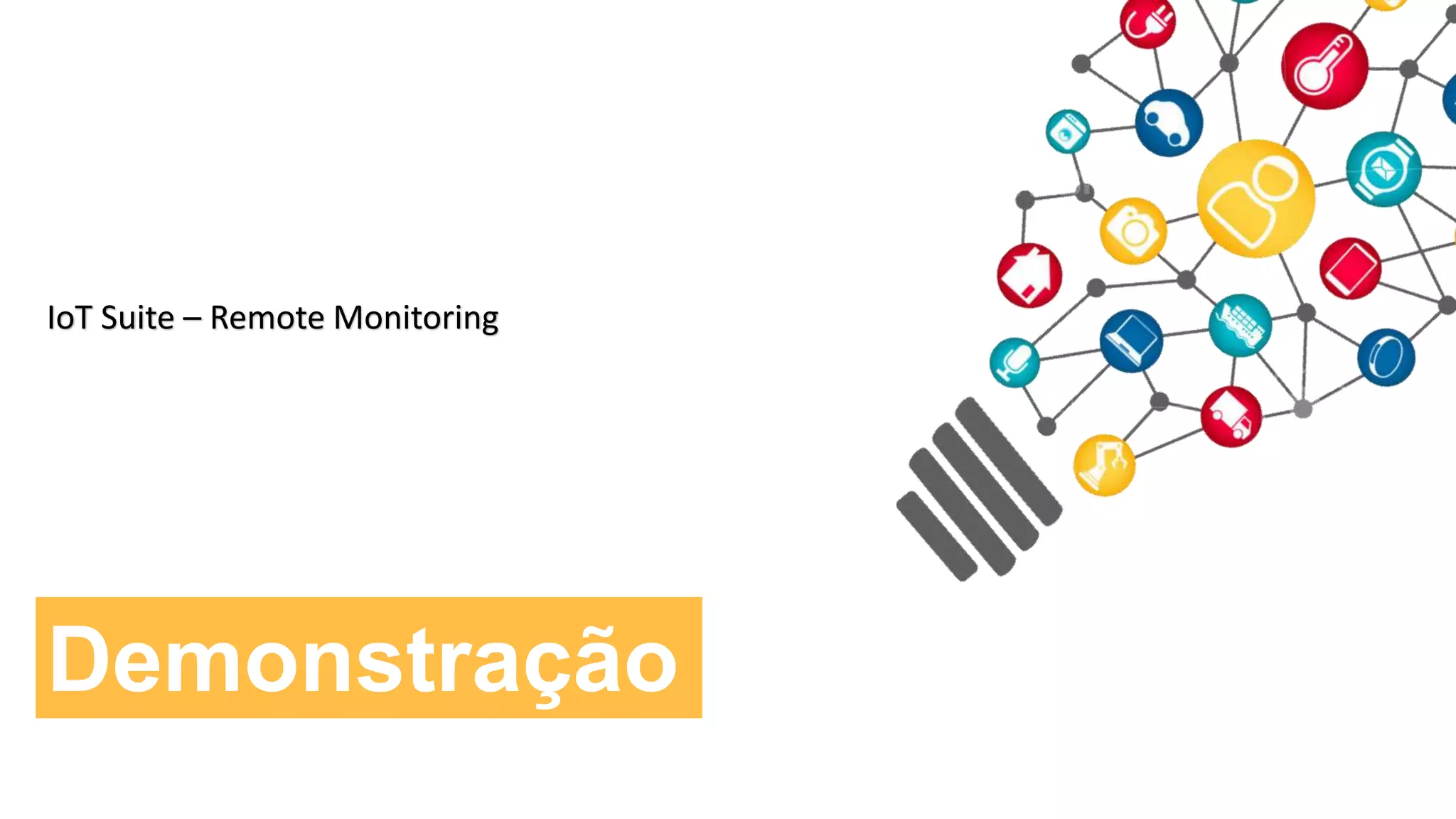 IoT Suite – Remote Monitoring

Demonstração